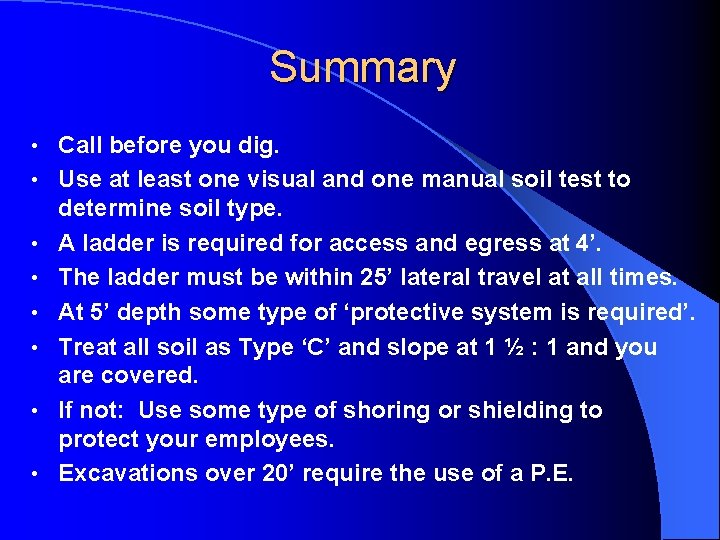 Summary

• Call before you dig.
• Use at least one visual and one manual soil test to determine soil type.
• A ladder is required for access and egress at 4’.
• The ladder must be within 25’ lateral travel at all times.
• At 5’ depth some type of ‘protective system is required’.
• Treat all soil as Type ‘C’ and slope at 1 ½ : 1 and you are covered.
• If not: Use some type of shoring or shielding to protect your employees.
• Excavations over 20’ require the use of a P.E.